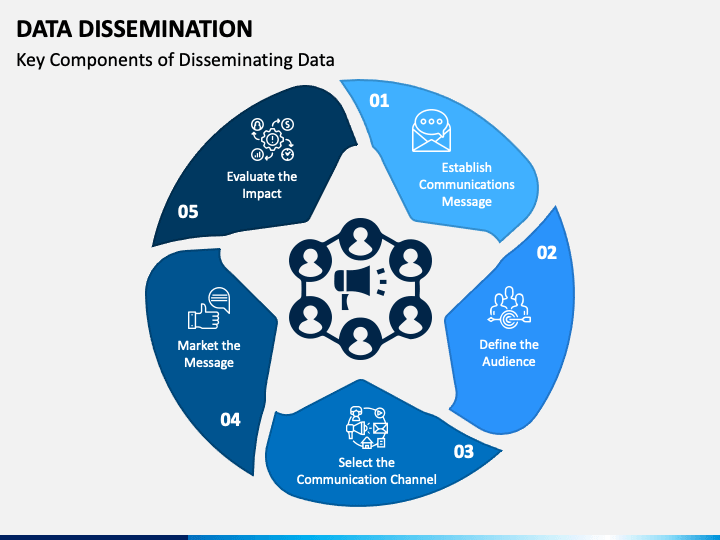 DATA DISSEMINATION

Key Components of Disseminating Data

01

Establish Communications Message

02

Define the Audience

03

Select the Communication Channel

04

Market the Message

05

Evaluate the Impact